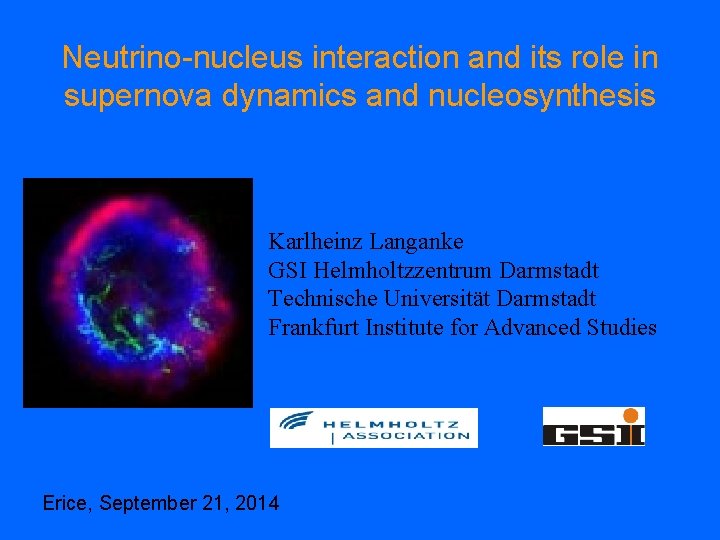 Neutrino-nucleus interaction and its role in supernova dynamics and nucleosynthesis

Karlheinz Langanke
GSI Helmholtzzentrum Darmstadt
Technische Universität Darmstadt
Frankfurt Institute for Advanced Studies

HELMHOLTZ
| ASSOCIATION

GSI

Erice, September 21, 2014